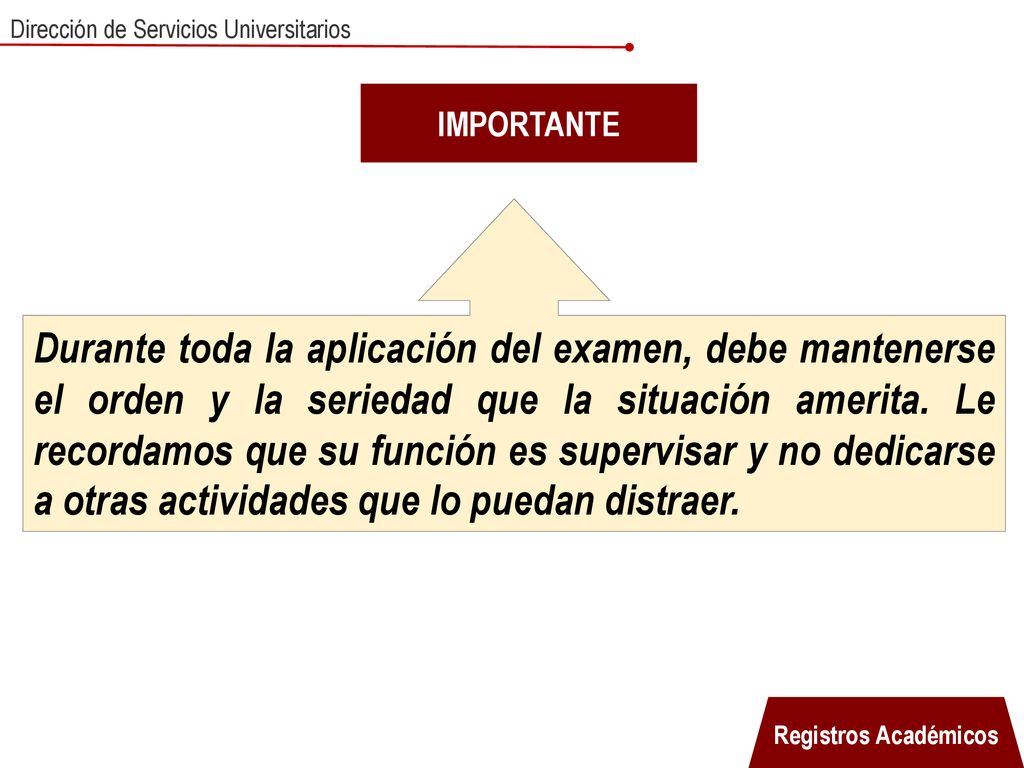 Dirección de Servicios Universitarios

IMPORTANTE

Durante toda la aplicación del examen, debe mantenerse el orden y la seriedad que la situación amerita. Le recordamos que su función es supervisar y no dedicarse a otras actividades que lo puedan distraer.

Registros Académicos